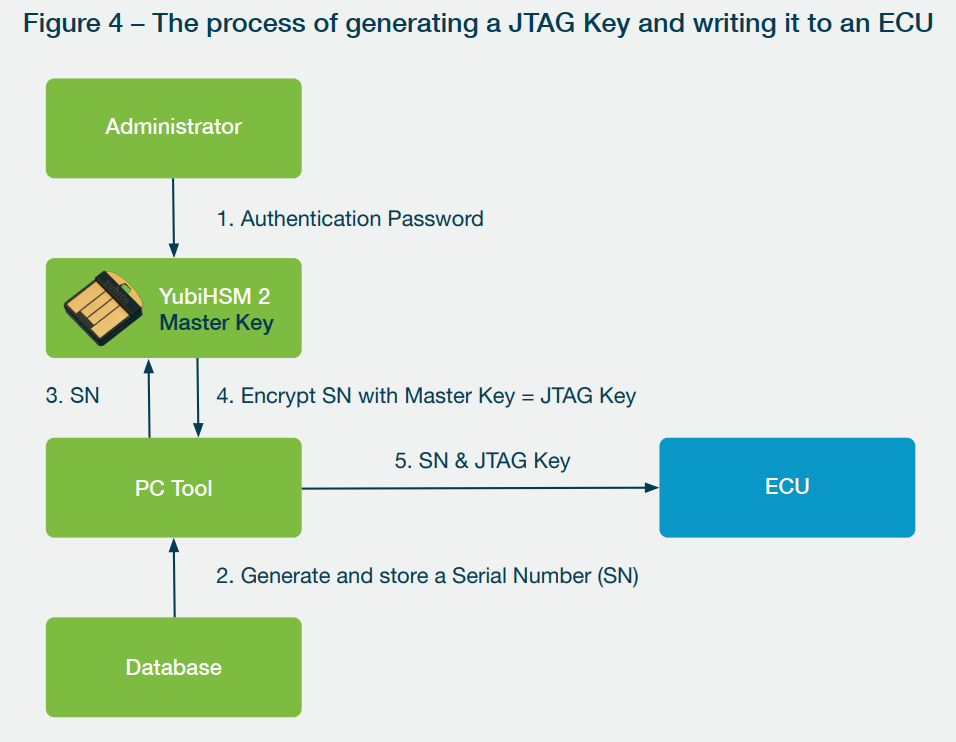 Figure 4 – The process of generating a JTAG Key and writing it to an ECU

Administrator

1. Authentication Password

YubiHSM 2
Master Key

3. SN

4. Encrypt SN with Master Key = JTAG Key

PC Tool

5. SN & JTAG Key

ECU

2. Generate and store a Serial Number (SN)

Database